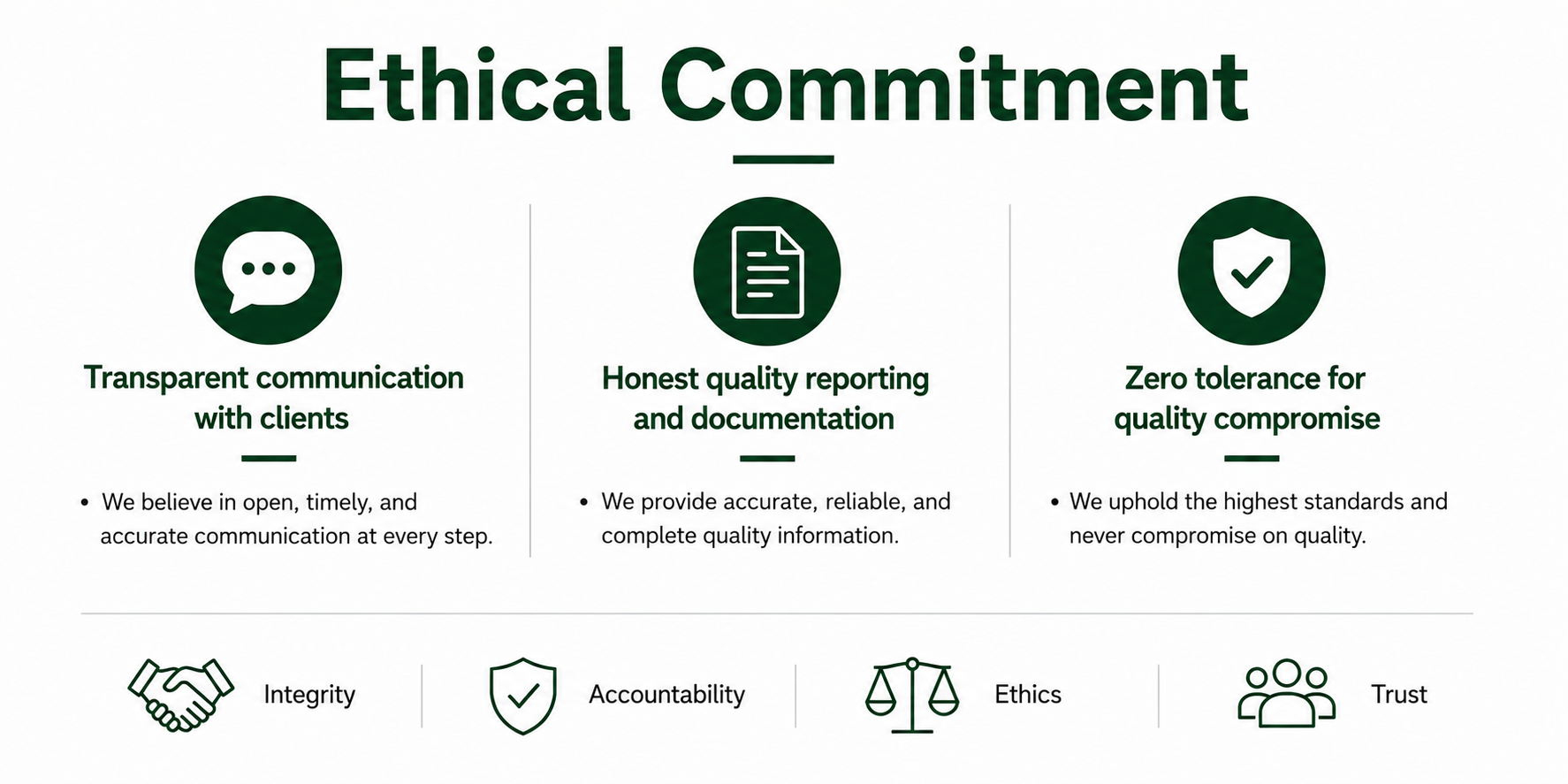 Ethical Commitment

Transparent communication with clients

• We believe in open, timely, and accurate communication at every step.

Honest quality reporting and documentation

• We provide accurate, reliable, and complete quality information.

Zero tolerance for quality compromise

• We uphold the highest standards and never compromise on quality.

Integrity

Accountability

Ethics

Trust